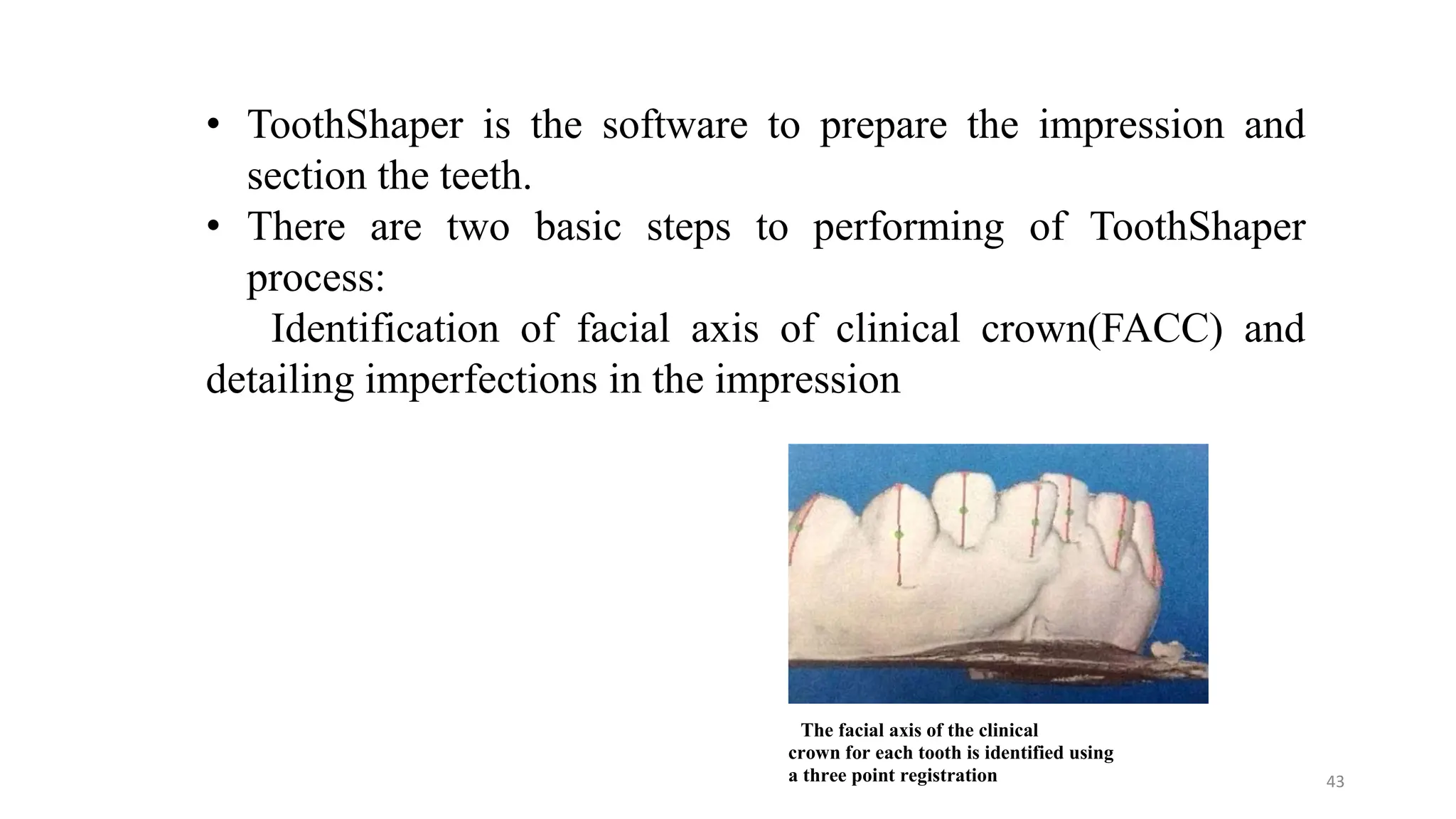 • ToothShaper is the software to prepare the impression and section the teeth.
• There are two basic steps to performing of ToothShaper process:

Identification of facial axis of clinical crown(FACC) and detailing imperfections in the impression

The facial axis of the clinical crown for each tooth is identified using a three point registration

43